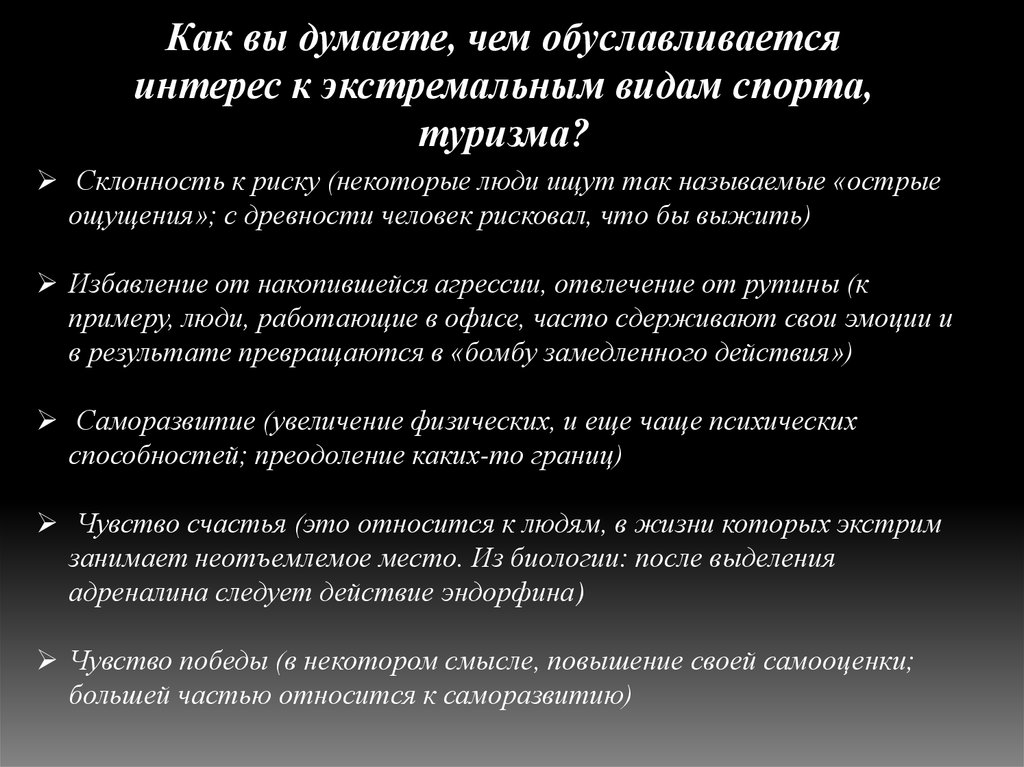 Как вы думаете, чем обуславливается интерес к экстремальным видам спорта, туризма?

➢ Склонность к риску (некоторые люди ищут так называемые «острые ощущения»; с древности человек рисковал, что бы выжить)

➢ Избавление от накопившейся агрессии, отвлечение от рутины (к примеру, люди, работающие в офисе, часто сдерживают свои эмоции и в результате превращаются в «бомбу замедленного действия»)

➢ Саморазвитие (увеличение физических, и еще чаще психических способностей; преодоление каких-то границ)

➢ Чувство счастья (это относится к людям, в жизни которых экстрим занимает неотъемлемое место. Из биологии: после выделения адреналина следует действие эндорфина)

➢ Чувство победы (в некотором смысле, повышение своей самооценки; большей частью относится к саморазвитию)